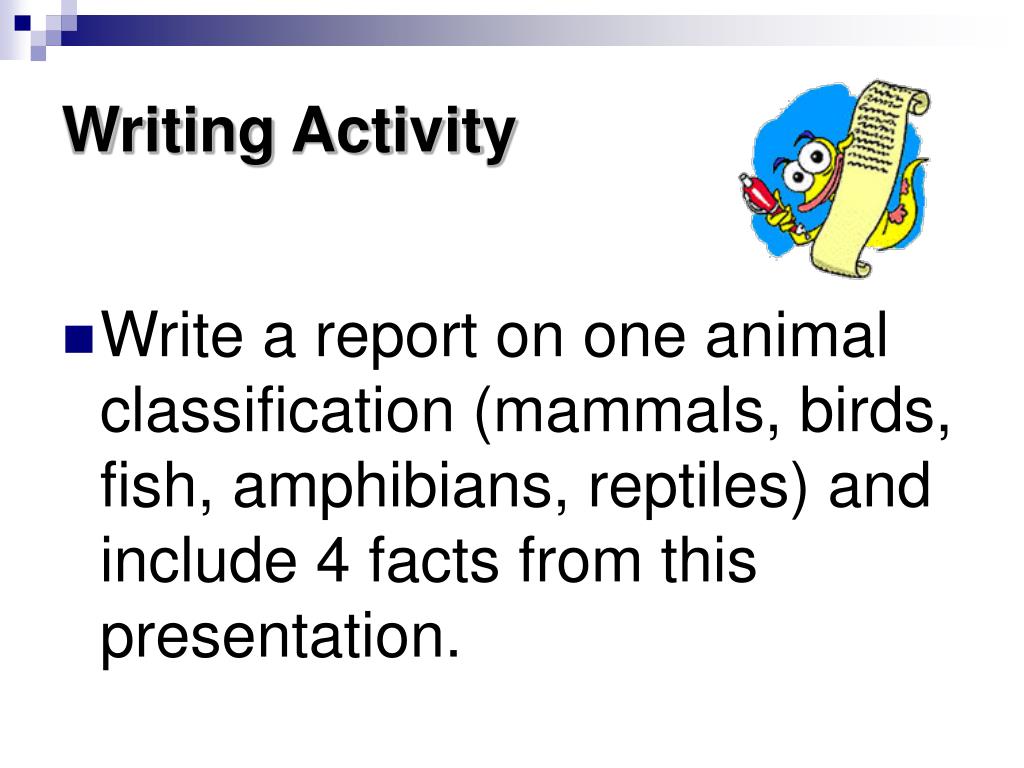 Writing Activity

Write a report on one animal classification (mammals, birds, fish, amphibians, reptiles) and include 4 facts from this presentation.